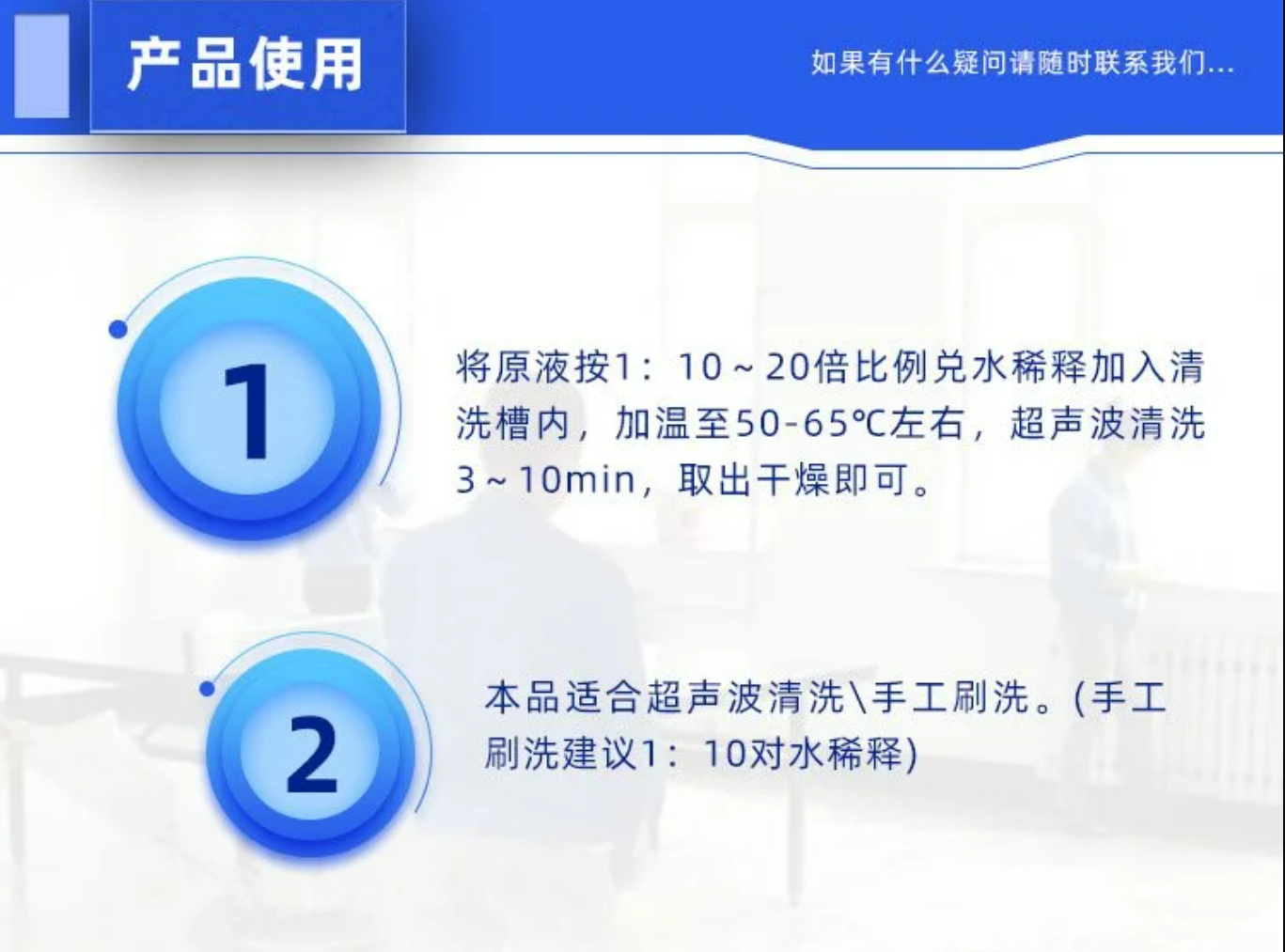 产品使用

如果有什么疑问请随时联系我们...

1

将原液按1：10～20倍比例兑水稀释加入清洗槽内，加温至50-65℃左右，超声波清洗3～10min，取出干燥即可。

2

本品适合超声波清洗\手工刷洗。(手工刷洗建议1：10对水稀释)